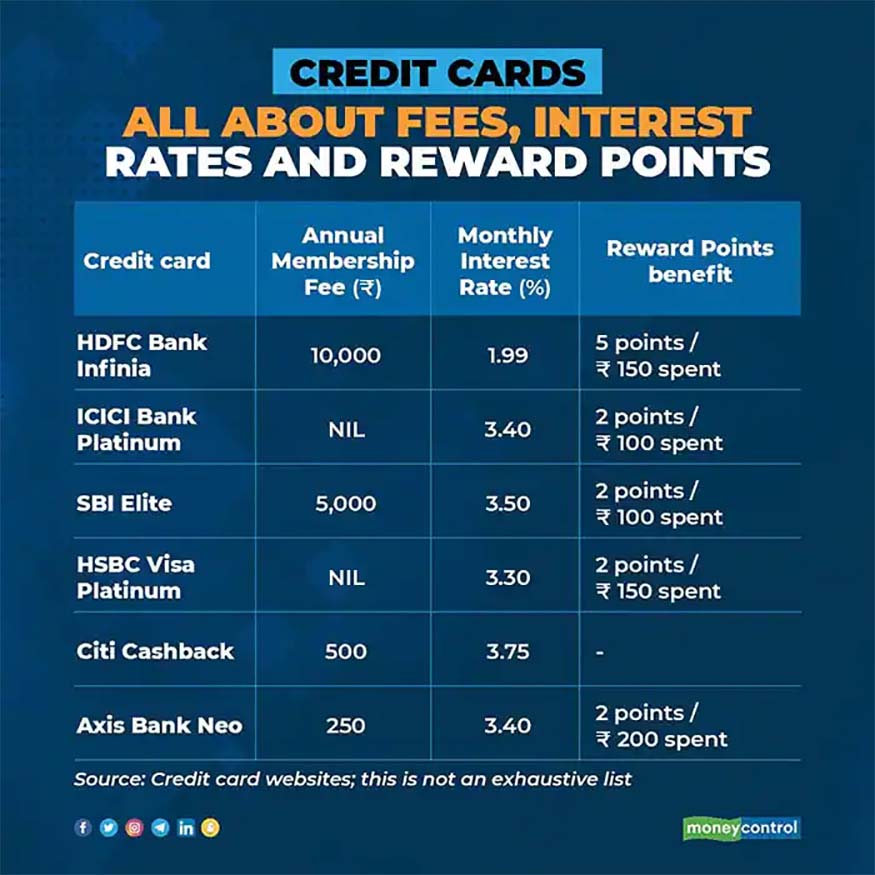 CREDIT CARDS

ALL ABOUT FEES, INTEREST RATES AND REWARD POINTS

| Credit card | Annual Membership Fee (₹) | Monthly Interest Rate (%) | Reward Points benefit |
|---|---|---|---|
| HDFC Bank Infinia | 10,000 | 1.99 | 5 points / ₹ 150 spent |
| ICICI Bank Platinum | NIL | 3.40 | 2 points / ₹ 100 spent |
| SBI Elite | 5,000 | 3.50 | 2 points / ₹ 100 spent |
| HSBC Visa Platinum | NIL | 3.30 | 2 points / ₹ 150 spent |
| Citi Cashback | 500 | 3.75 | - |
| Axis Bank Neo | 250 | 3.40 | 2 points / ₹ 200 spent |

Source: Credit card websites; this is not an exhaustive list

moneycontrol